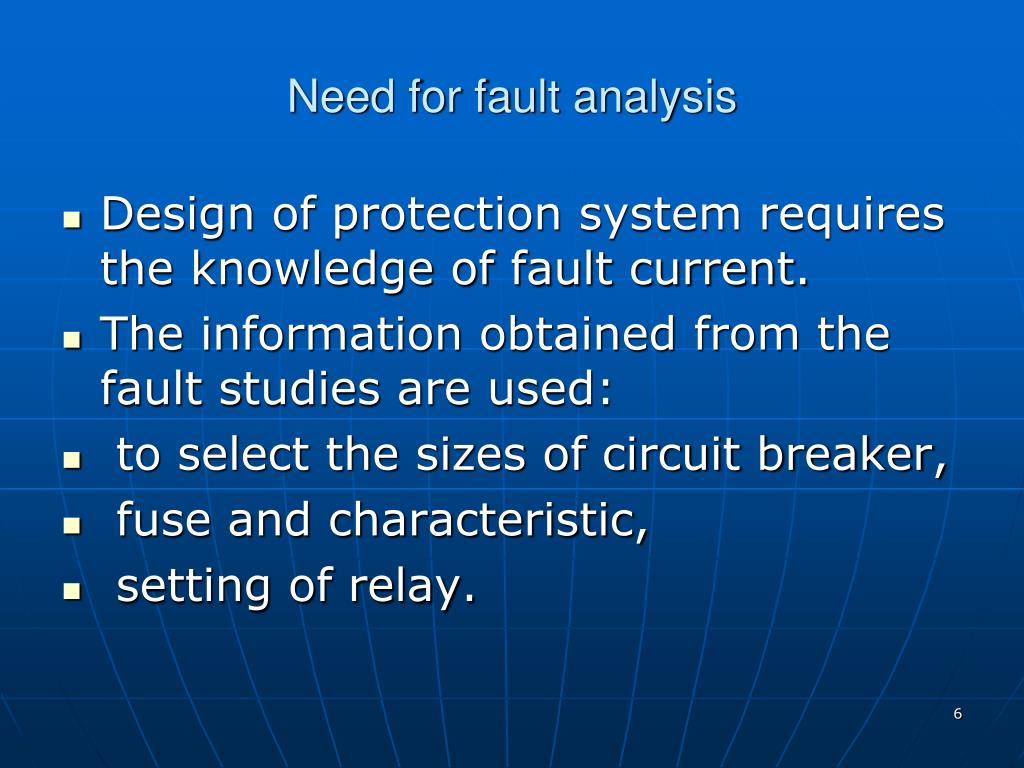 Need for fault analysis

- Design of protection system requires the knowledge of fault current.
- The information obtained from the fault studies are used:
- to select the sizes of circuit breaker,
- fuse and characteristic,
- setting of relay.

6